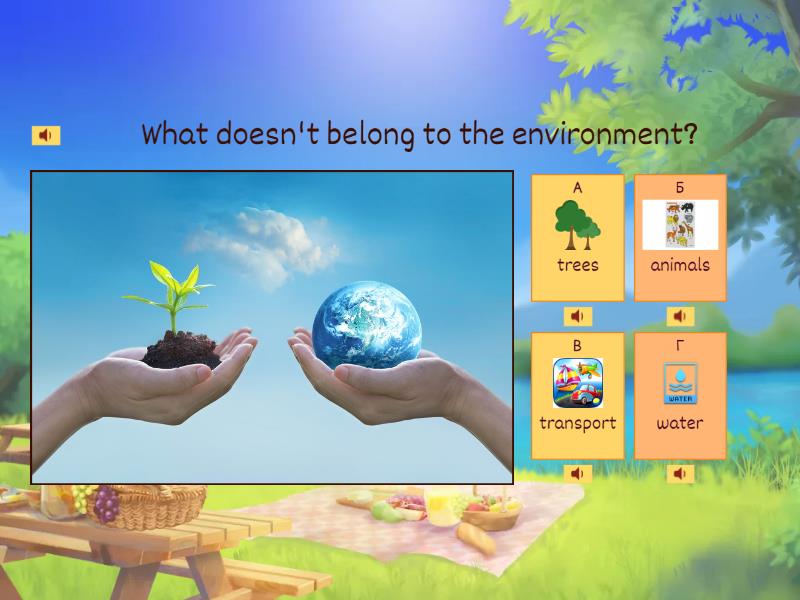 What doesn't belong to the environment?

А
trees

Б
animals

В
transport

Г
WATER
water